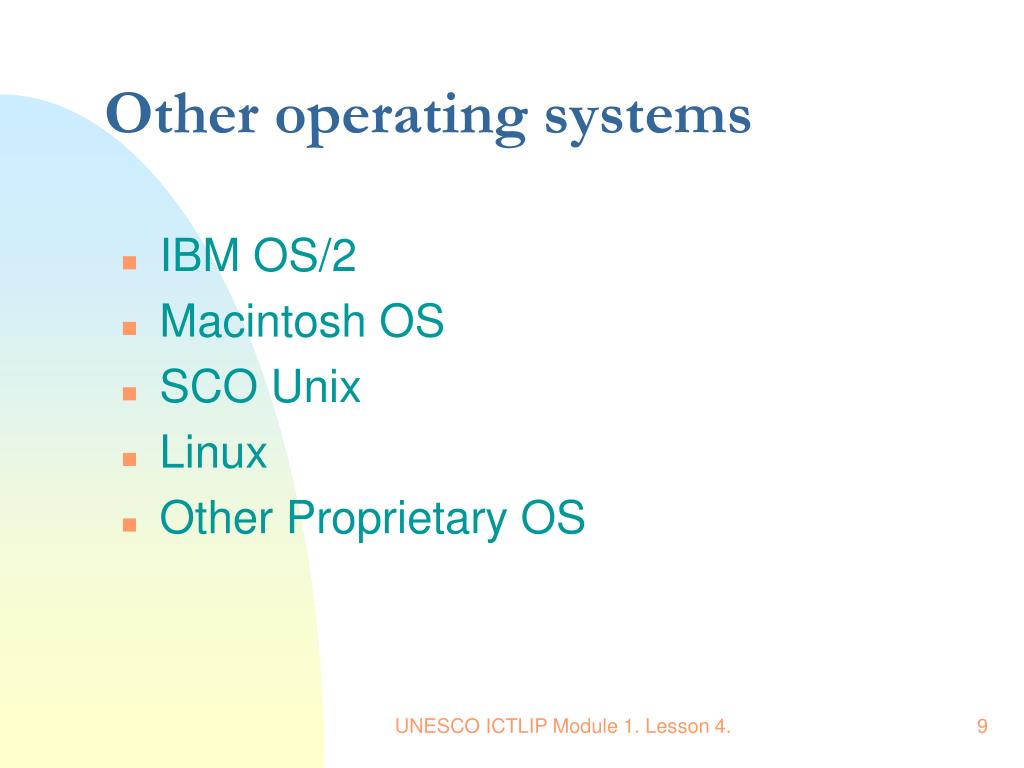 Other operating systems

- IBM OS/2
- Macintosh OS
- SCO Unix
- Linux
- Other Proprietary OS

UNESCO ICTLIP Module 1. Lesson 4.

9